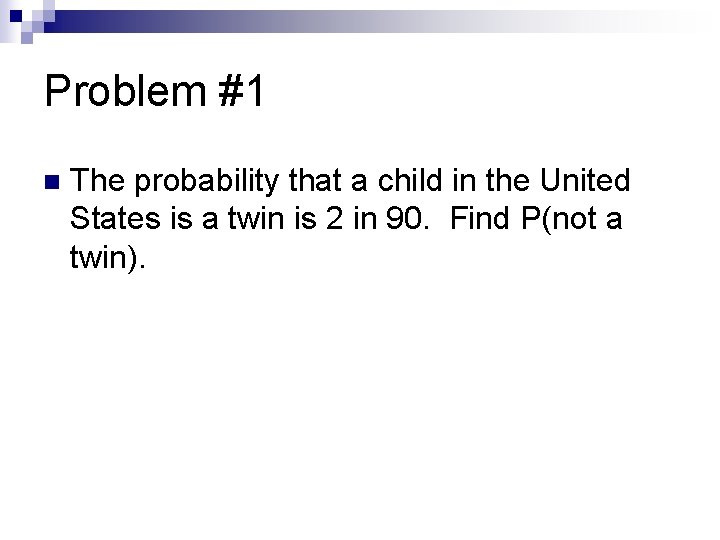 Problem #1

The probability that a child in the United States is a twin is 2 in 90. Find P(not a twin).